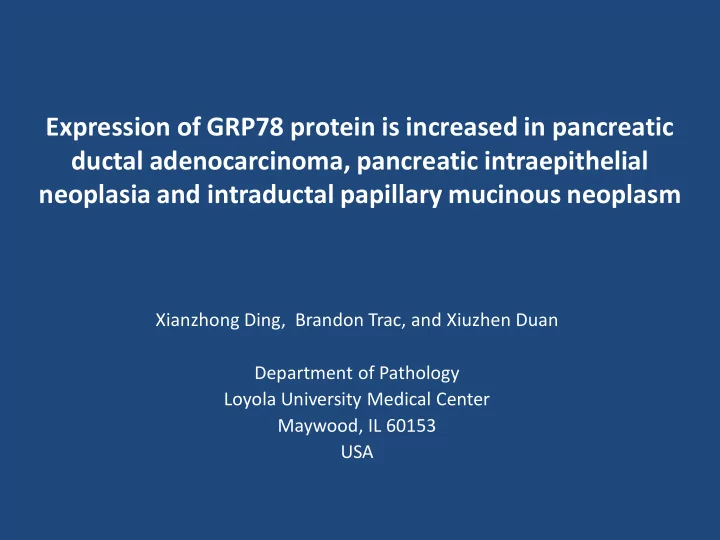 Expression of GRP78 protein is increased in pancreatic ductal adenocarcinoma, pancreatic intraepithelial neoplasia and intraductal papillary mucinous neoplasm

Xianzhong Ding, Brandon Trac, and Xiuzhen Duan

Department of Pathology
Loyola University Medical Center
Maywood, IL 60153
USA